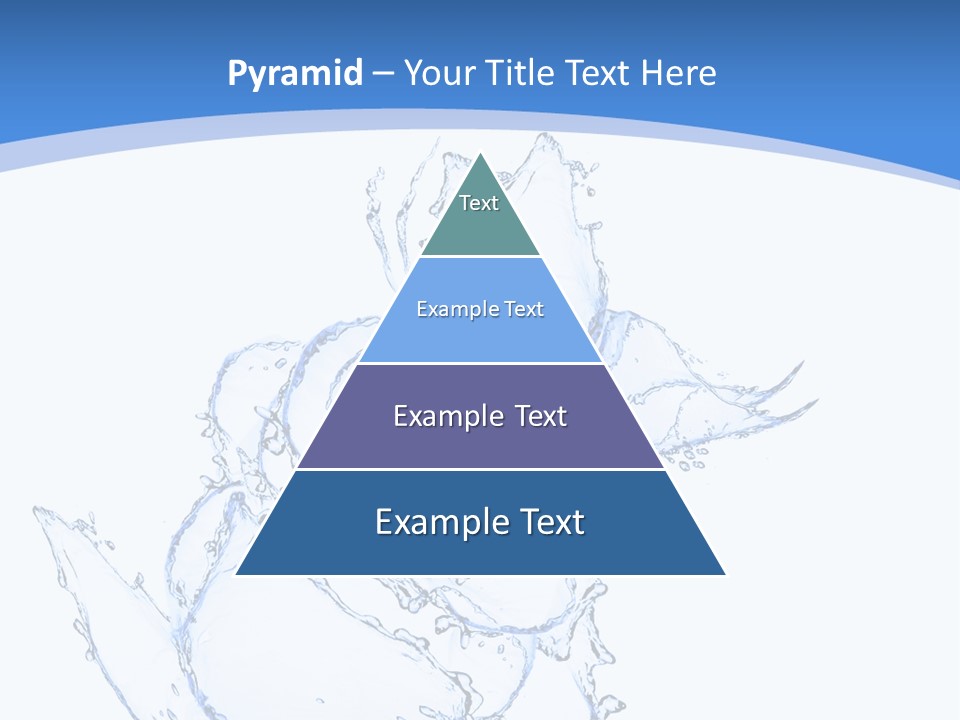 Pyramid – Your Title Text Here

Text

Example Text

Example Text

Example Text